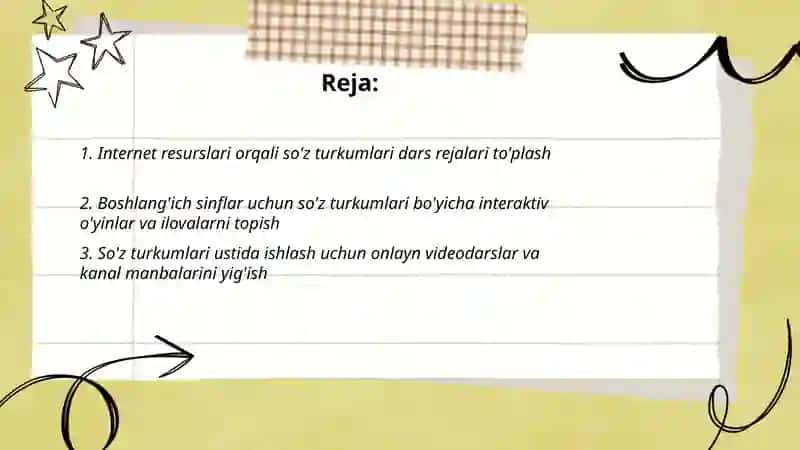 Reja:

1. Internet resurslari orqali so'z turkumlari dars rejalari to'plash

2. Boshlang'ich sinflar uchun so'z turkumlari bo'yicha interaktiv o'yinlar va ilovalarni topish

3. So'z turkumlari ustida ishlash uchun onlayn videodarslar va kanal manbalarini yig'ish